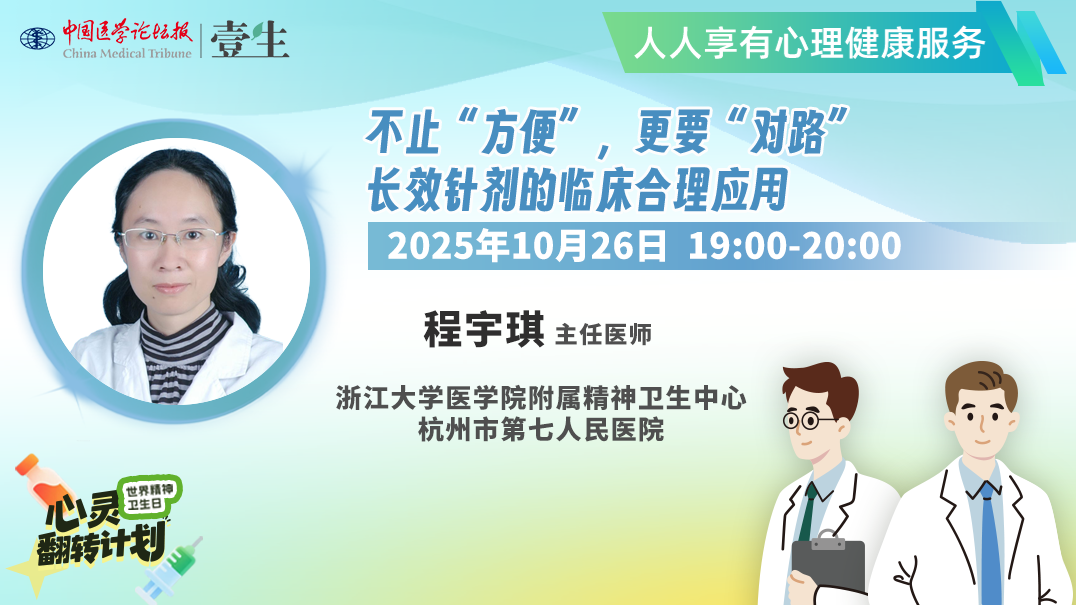 中国医学论坛报
China Medical Tribune
壹生

人人享有心理健康服务

不止“方便”，更要“对路”
长效针剂的临床合理应用

2025年10月26日 19:00-20:00

程宇琪 主任医师

浙江大学医学院附属精神卫生中心
杭州市第七人民医院

心灵翻转计划
世界精神卫生日